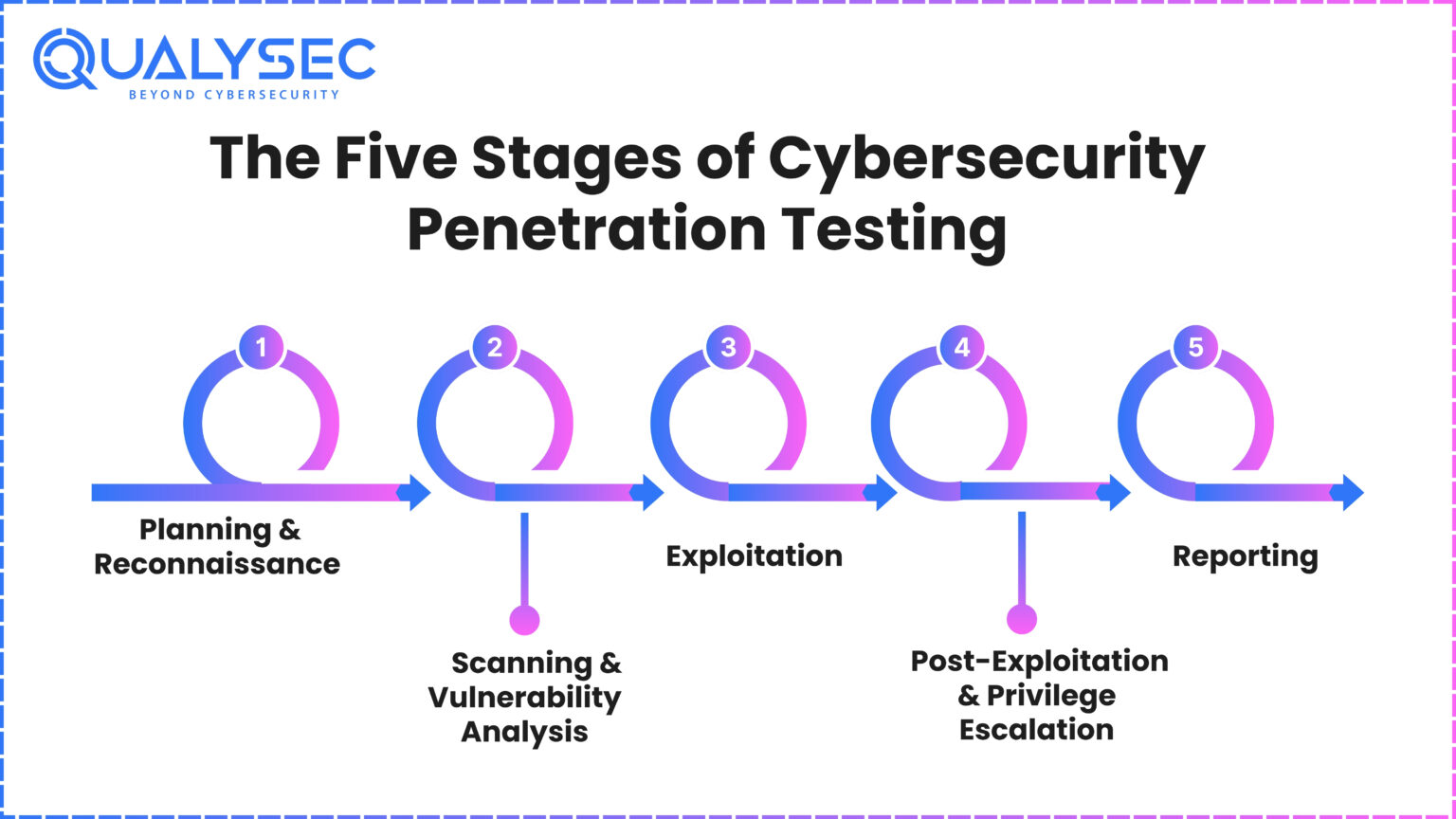 QUALYSEC
BEYOND CYBERSECURITY

The Five Stages of Cybersecurity Penetration Testing

1

Planning & Reconnaissance

2

Scanning & Vulnerability Analysis

3

Exploitation

4

Post-Exploitation & Privilege Escalation

5

Reporting